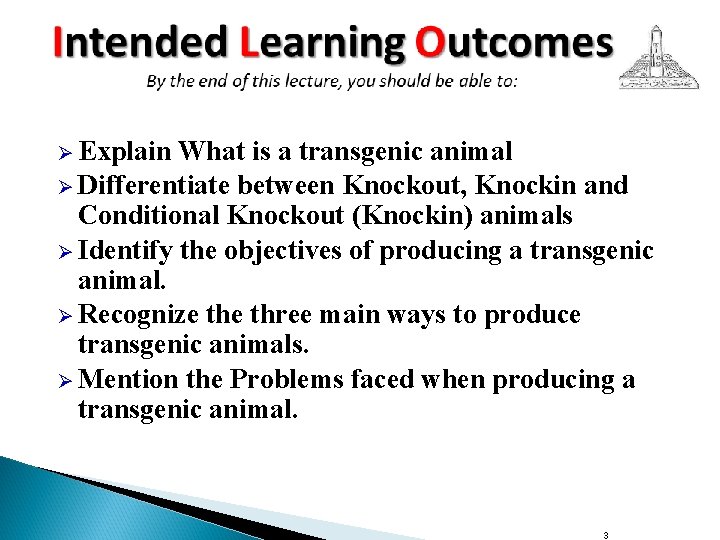 Intended Learning Outcomes
By the end of this lecture, you should be able to:

➢ Explain What is a transgenic animal
➢ Differentiate between Knockout, Knockin and Conditional Knockout (Knockin) animals
➢ Identify the objectives of producing a transgenic animal.
➢ Recognize the three main ways to produce transgenic animals.
➢ Mention the Problems faced when producing a transgenic animal.

3